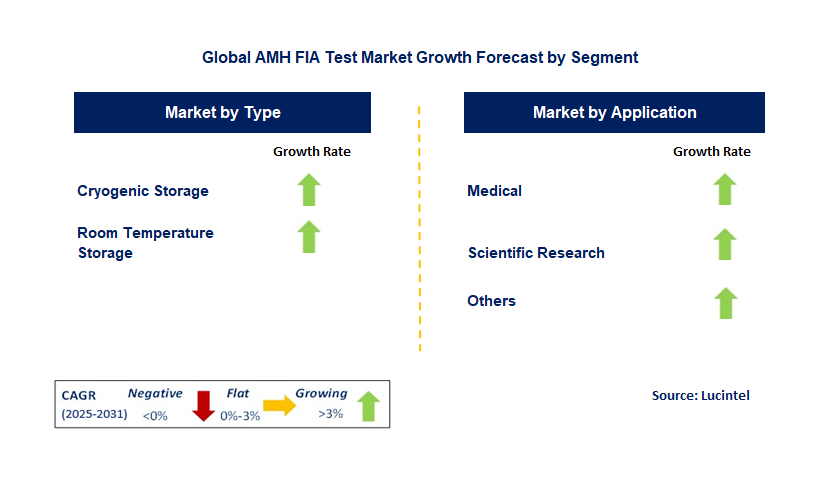 Global AMH FIA Test Market Growth Forecast by Segment

Market by Type

Growth Rate

Cryogenic Storage

Room Temperature Storage

Market by Application

Growth Rate

Medical

Scientific Research

Others

CAGR (2025-2031) Negative <0% Flat 0%-3% Growing >3%

Source: Lucintel